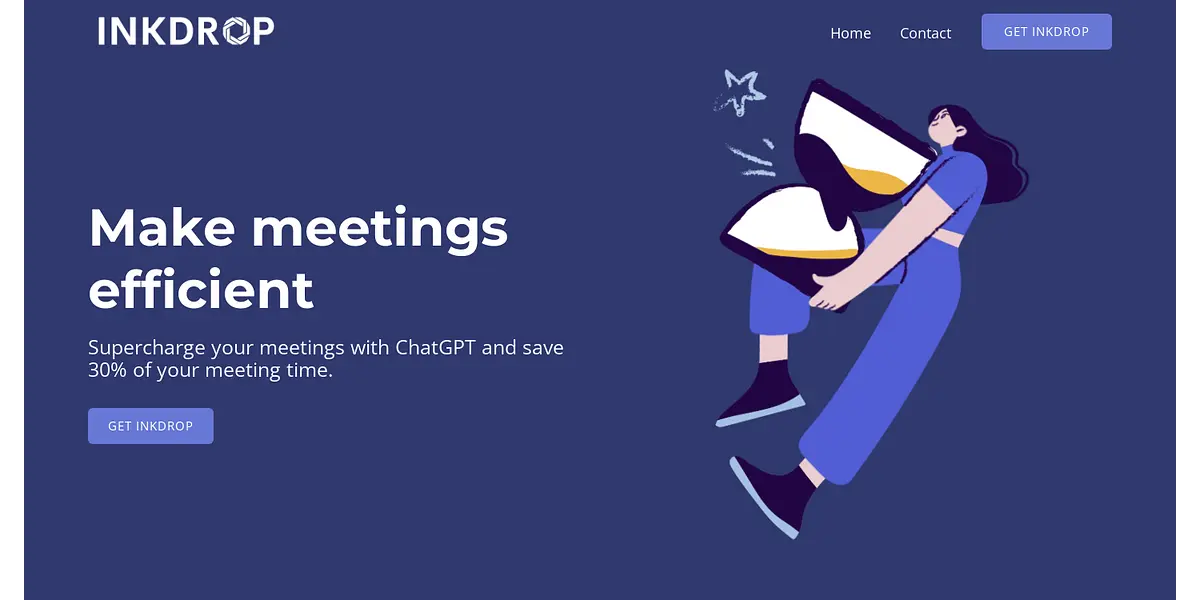 INKDROP

Home Contact GET INKDROP

Make meetings efficient

Supercharge your meetings with ChatGPT and save 30% of your meeting time.

GET INKDROP